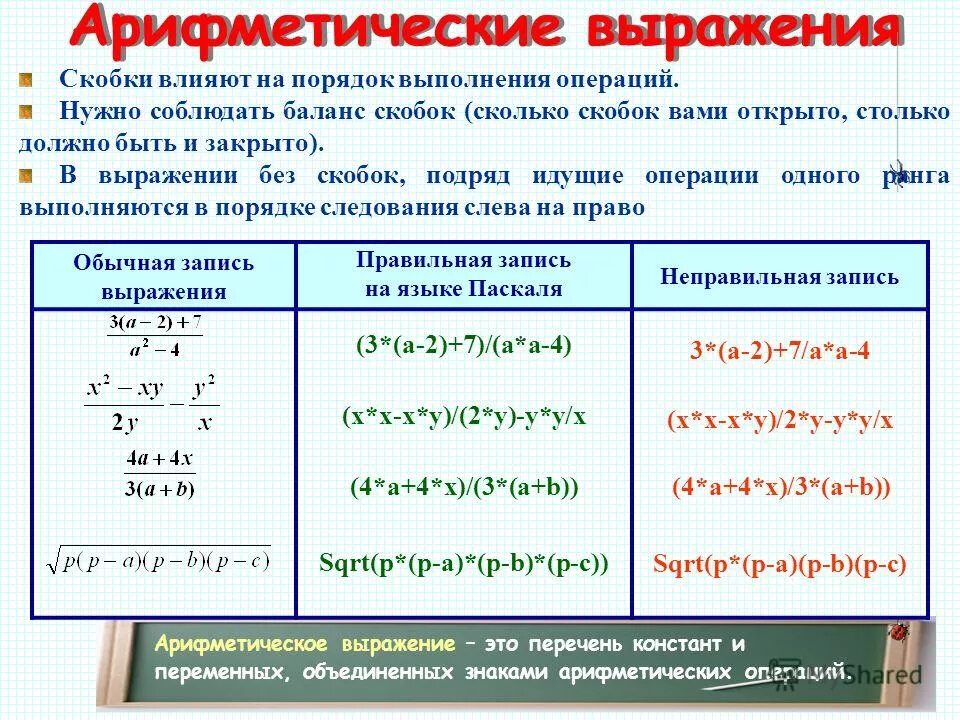 Арифметические выражения

Скобки влияют на порядок выполнения операций.

Нужно соблюдать баланс скобок (сколько скобок вами открыто, столько должно быть и закрыто).

В выражении без скобок, подряд идущие операции одного ранга выполняются в порядке следования слева на право

| Обычная запись выражения | Правильная запись на языке Паскаля | Неправильная запись |
|---|---|---|
| $\frac{3(a-2)+7}{a^2-4}$ | (3*(a-2)+7)/(a*a-4) | 3*(a-2)+7/a*a-4 |
| $\frac{x^2-xy}{2y}-\frac{y^2}{x}$ | (x*x-x*y)/(2*y)-y*y/x | (x*x-x*y)/2*y-y*y/x |
| $\frac{4a+4x}{3(a+b)}$ | (4*a+4*x)/(3*(a+b)) | (4*a+4*x)/3*(a+b)) |
| $\sqrt{p(p-a)(p-b)(p-c)}$ | Sqrt(p*(p-a)*(p-b)*(p-c)) | Sqrt(p*(p-a)(p-b)(p-c) |

Арифметическое выражение – это перечень констант и переменных, объединенных знаками арифметических операций.